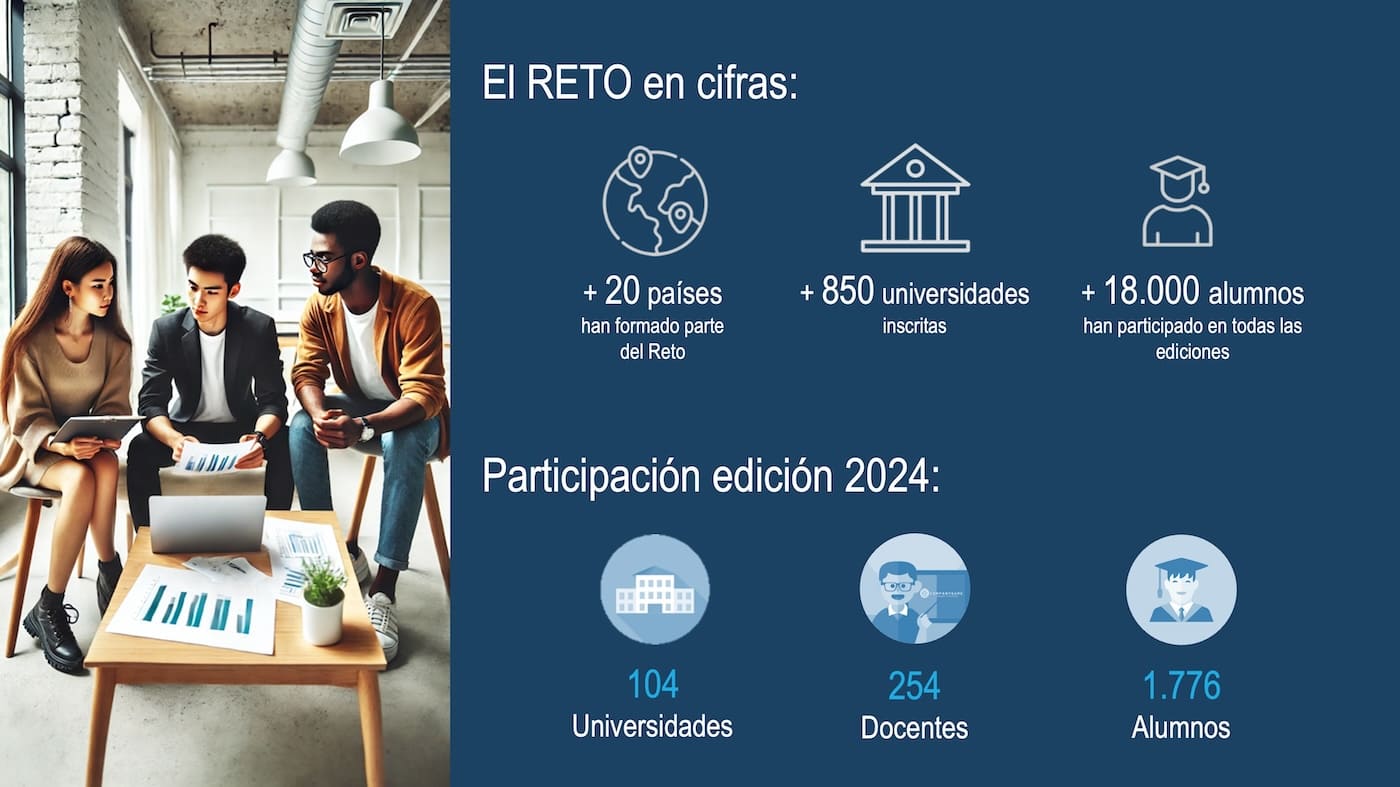 El RETO en cifras:

+ 20 países
han formado parte del Reto

+ 850 universidades
inscritas

+ 18.000 alumnos
han participado en todas las ediciones

Participación edición 2024:

104
Universidades

254
Docentes

1.776
Alumnos